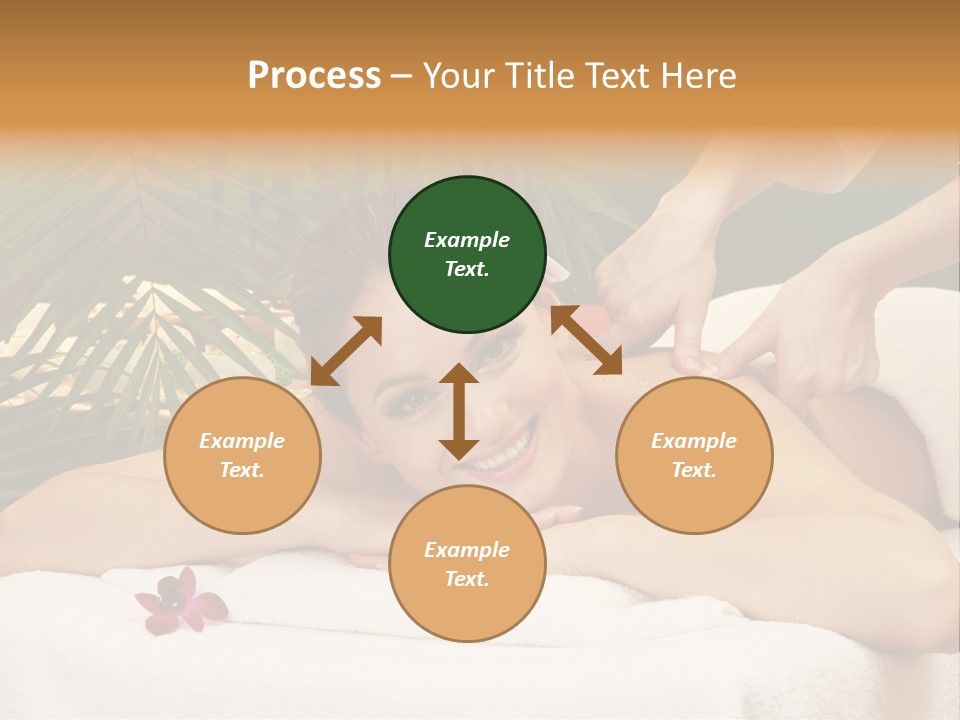 Process – Your Title Text Here

Example Text.

Example Text.

Example Text.

Example Text.